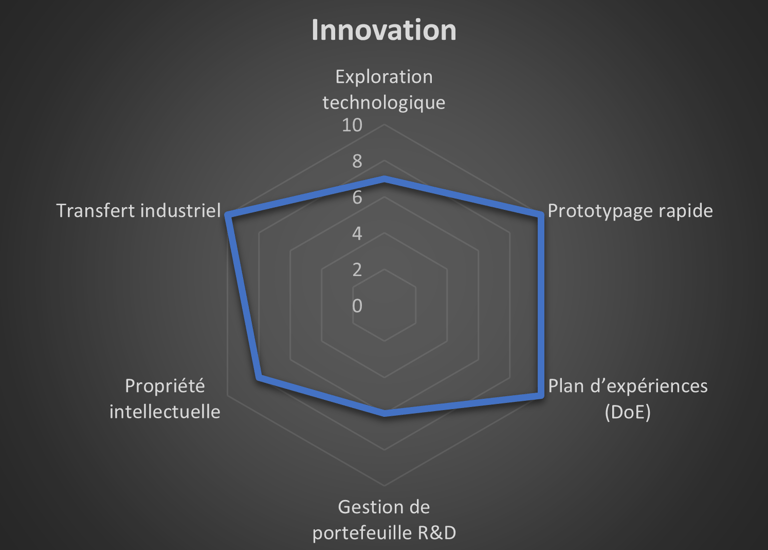 Innovation

Exploration technologique

10
8
6
4
2
0

Prototypage rapide

Plan d’expériences (DoE)

Gestion de portefeuille R&D

Propriété intellectuelle

Transfert industriel